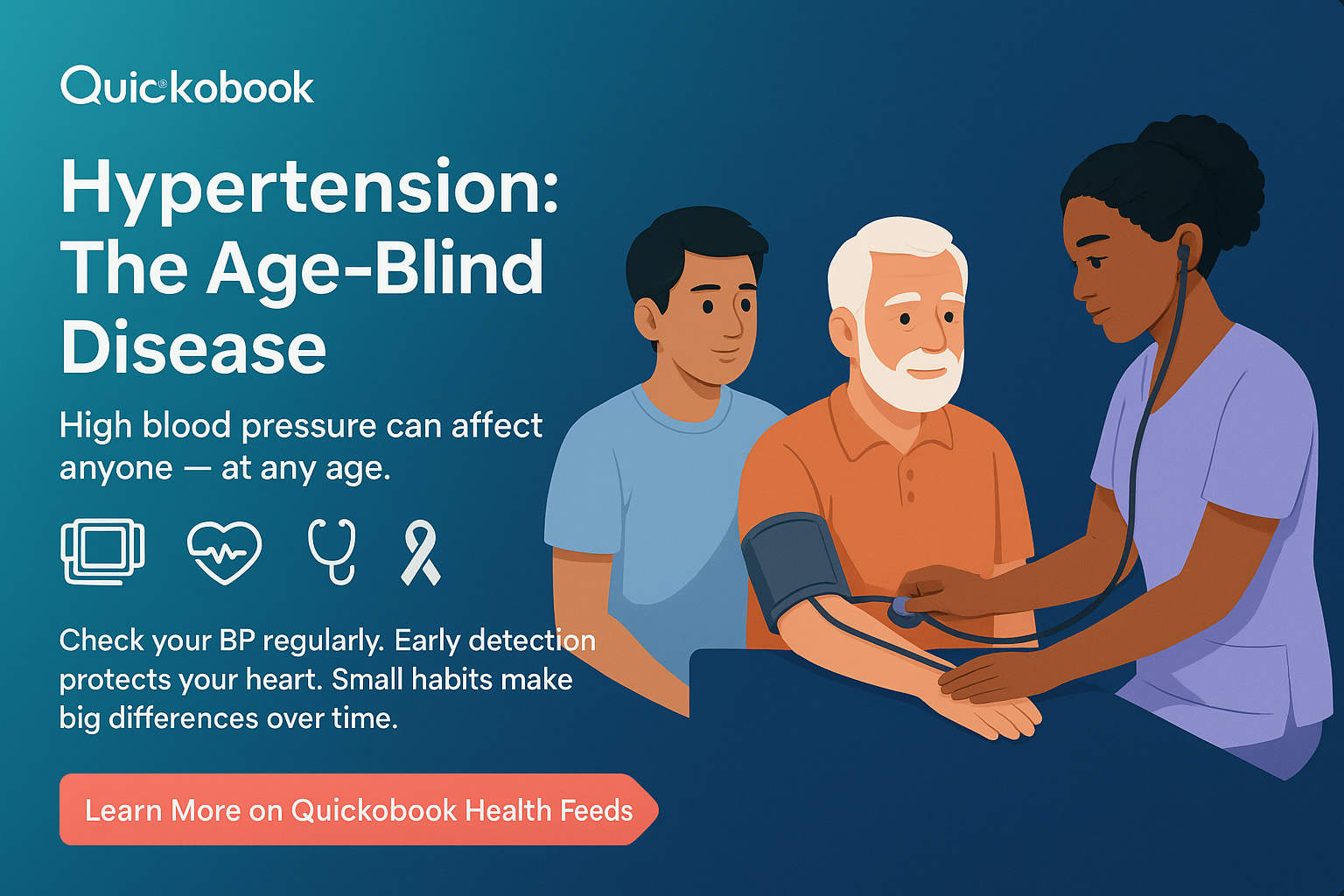 Quickobook

Hypertension: The Age-Blind Disease

High blood pressure can affect anyone — at any age.

Check your BP regularly. Early detection protects your heart. Small habits make big differences over time.

Learn More on Quickobook Health Feeds